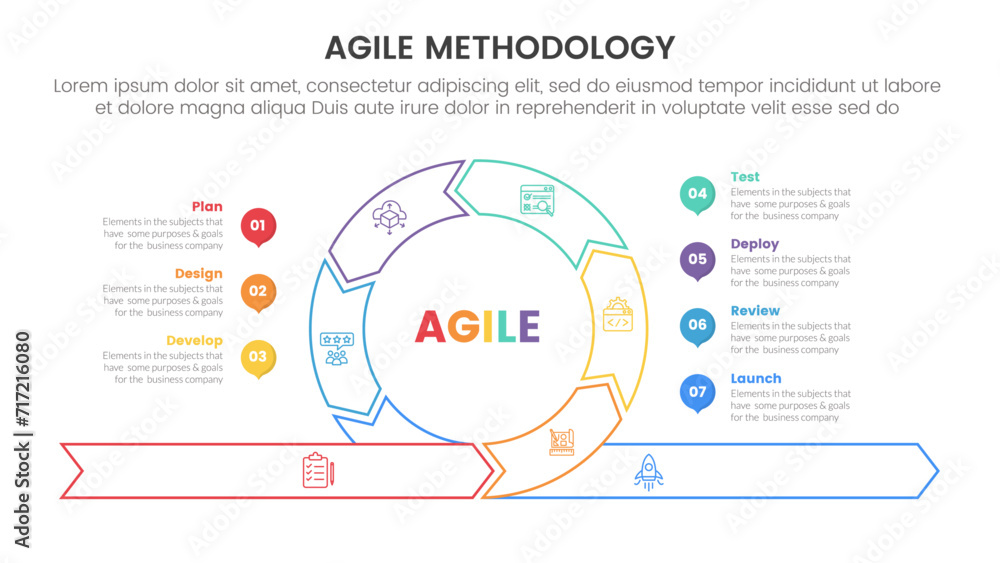 AGILE METHODOLOGY

Lorem ipsum dolor sit amet, consectetur adipiscing elit, sed do eiusmod tempor incididunt ut labore et dolore magna aliqua Duis aute irure dolor in reprehenderit in voluptate velit esse sed do

Plan
Elements in the subjects that have some purposes & goals for the business company
01

Design
Elements in the subjects that have some purposes & goals for the business company
02

Develop
Elements in the subjects that have some purposes & goals for the business company
03

AGILE

04
Test
Elements in the subjects that have some purposes & goals for the business company

05
Deploy
Elements in the subjects that have some purposes & goals for the business company

06
Review
Elements in the subjects that have some purposes & goals for the business company

07
Launch
Elements in the subjects that have some purposes & goals for the business company

Adobe Stock | #717216080